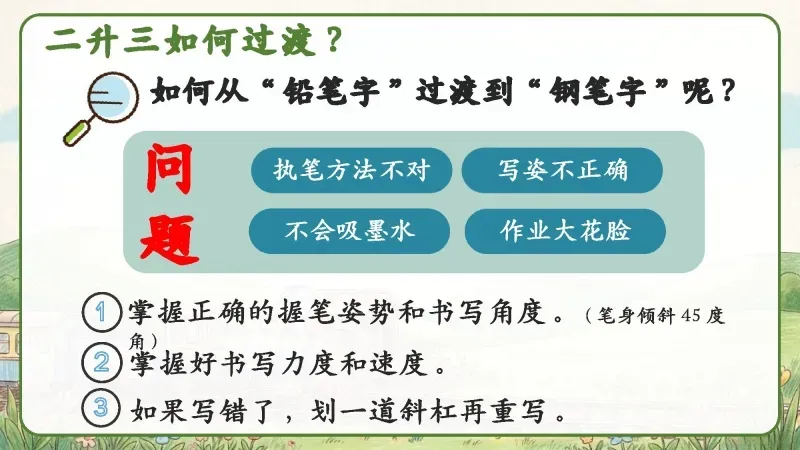 二升三如何过渡？

如何从“铅笔字”过渡到“钢笔字”呢？

问题

执笔方法不对

写姿不正确

不会吸墨水

作业大花脸

① 掌握正确的握笔姿势和书写角度。（笔身倾斜45度角）

② 掌握好书写力度和速度。

③ 如果写错了，划一道斜杠再重写。